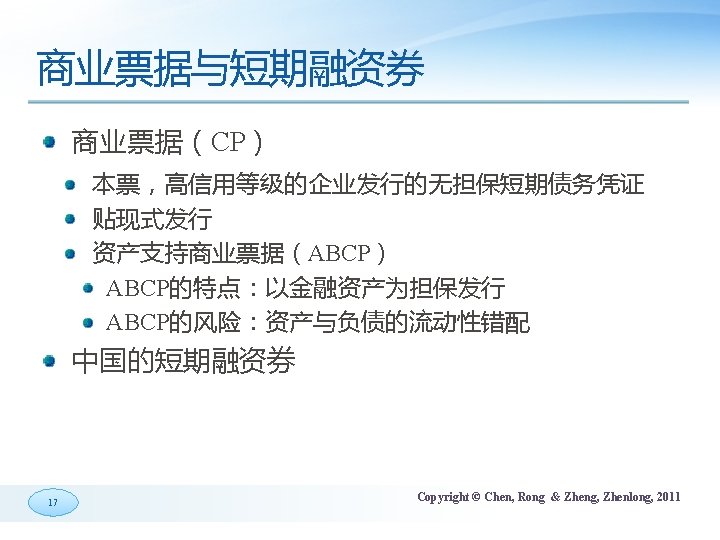 商业票据与短期融资券

商业票据（CP）

本票，高信用等级的企业发行的无担保短期债务凭证

贴现式发行

资产支持商业票据（ABCP）

ABCP的特点：以金融资产为担保发行

ABCP的风险：资产与负债的流动性错配

中国的短期融资券

17

Copyright © Chen, Rong & Zheng, Zhenlong, 2011